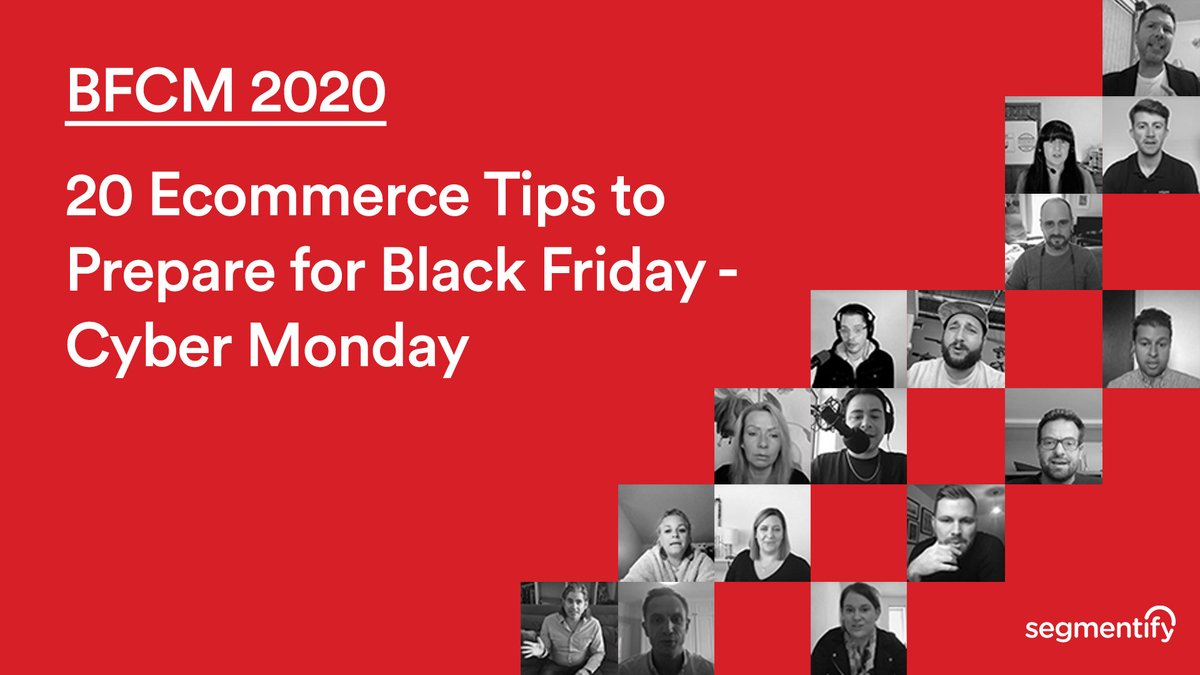 BFCM 2020

20 Ecommerce Tips to Prepare for Black Friday - Cyber Monday

segmentify